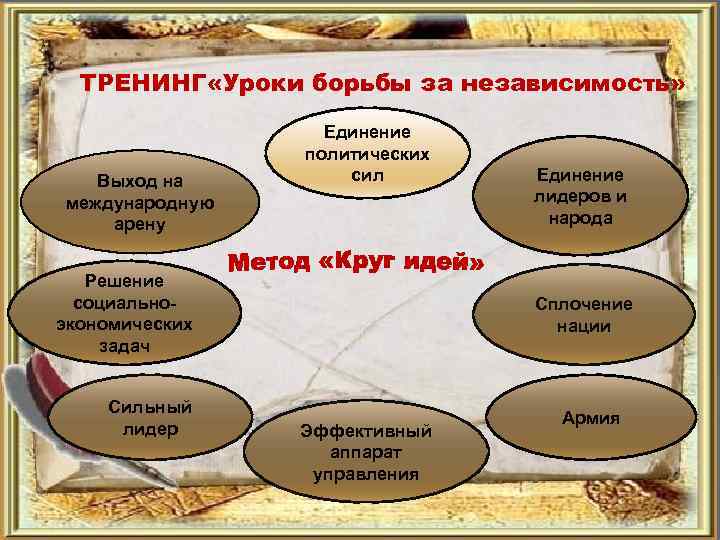 ТРЕНИНГ«Уроки борьбы за независимость»

Единение политических сил

Выход на международную арену

Единение лидеров и народа

Метод «Круг идей»

Решение социально-экономических задач

Сплочение нации

Сильный лидер

Эффективный аппарат управления

Армия